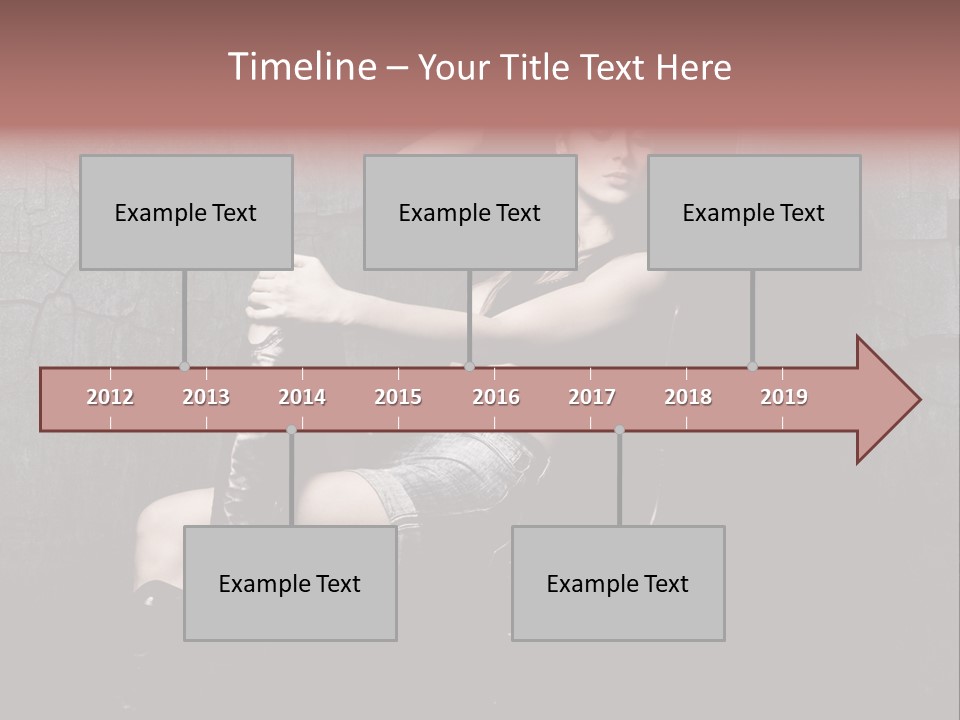 Timeline – Your Title Text Here

Example Text

Example Text

Example Text

2012 2013 2014 2015 2016 2017 2018 2019

Example Text

Example Text